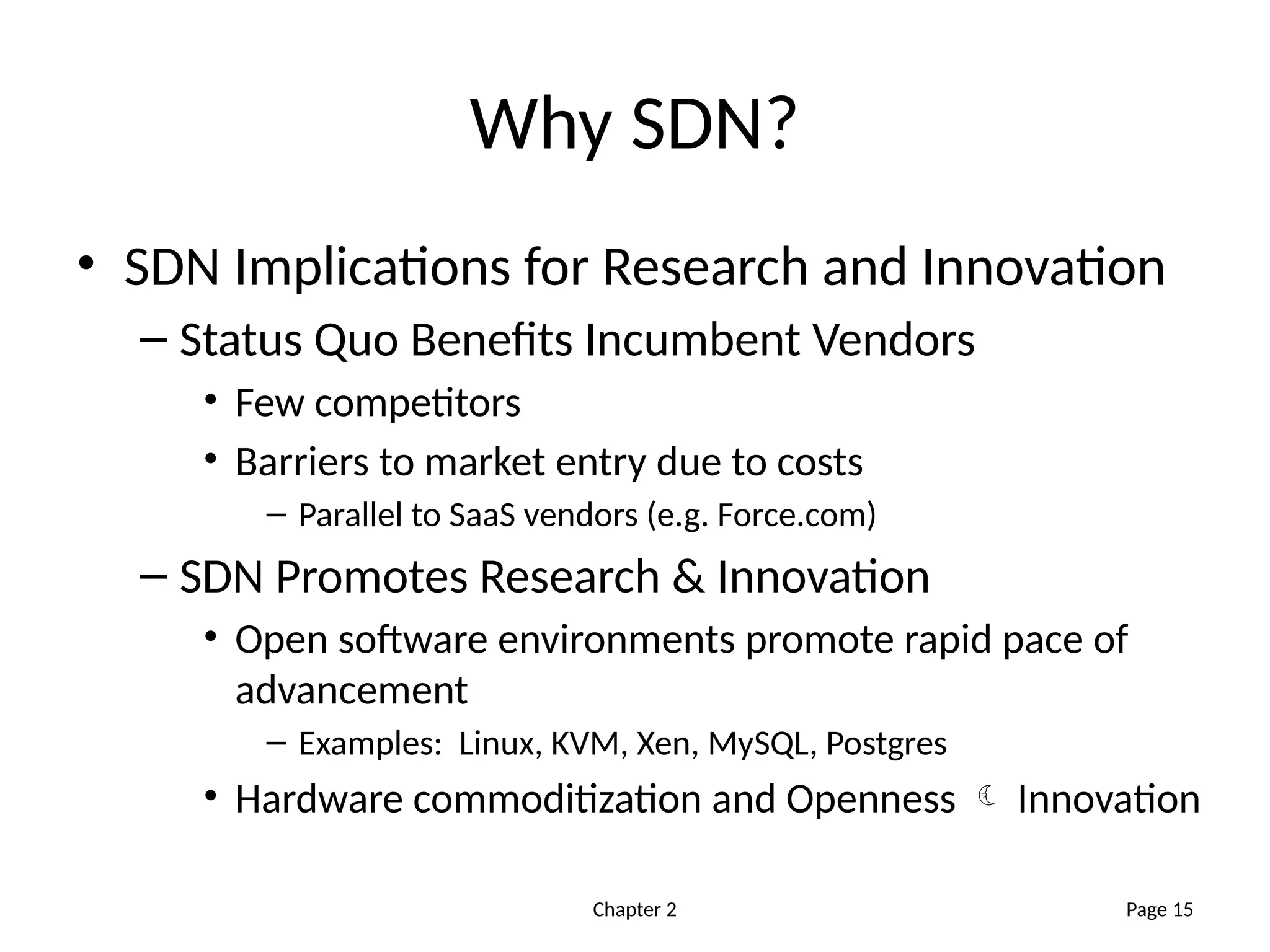 Why SDN?

• SDN Implications for Research and Innovation
– Status Quo Benefits Incumbent Vendors
• Few competitors
• Barriers to market entry due to costs
– Parallel to SaaS vendors (e.g. Force.com)
– SDN Promotes Research & Innovation
• Open software environments promote rapid pace of advancement
– Examples: Linux, KVM, Xen, MySQL, Postgres
• Hardware commoditization and Openness ☾ Innovation

Chapter 2

Page 15